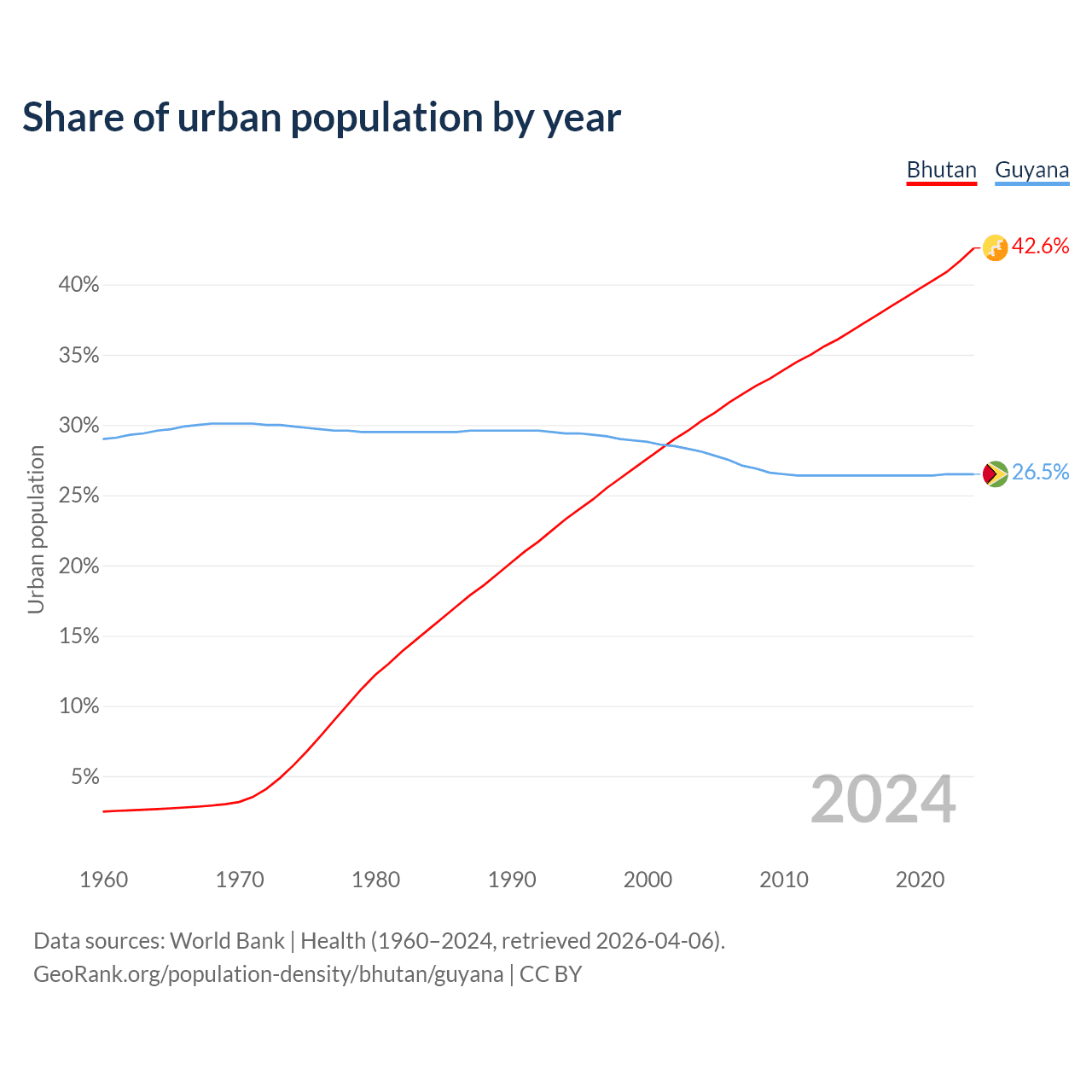 Share of urban population by year

Bhutan Guyana

42.6%

26.5%

Urban population

40%
35%
30%
25%
20%
15%
10%
5%

2024

1960 1970 1980 1990 2000 2010 2020

Data sources: World Bank | Health (1960–2024, retrieved 2026-04-06).
GeoRank.org/population-density/bhutan/guyana | CC BY